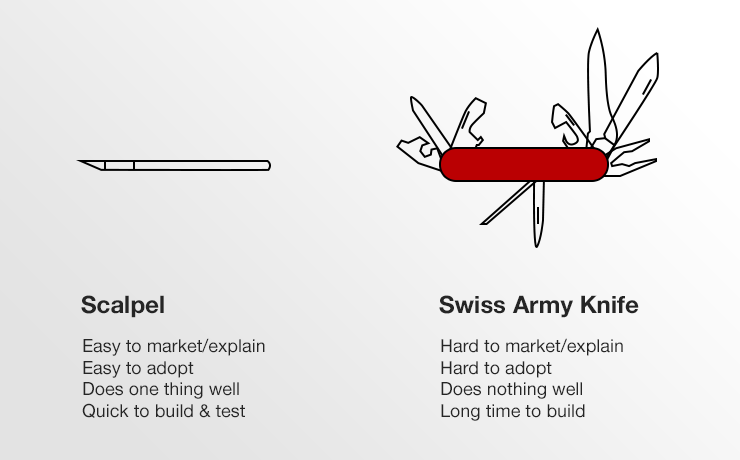 Scalpel

Easy to market/explain
Easy to adopt
Does one thing well
Quick to build & test

Swiss Army Knife

Hard to market/explain
Hard to adopt
Does nothing well
Long time to build